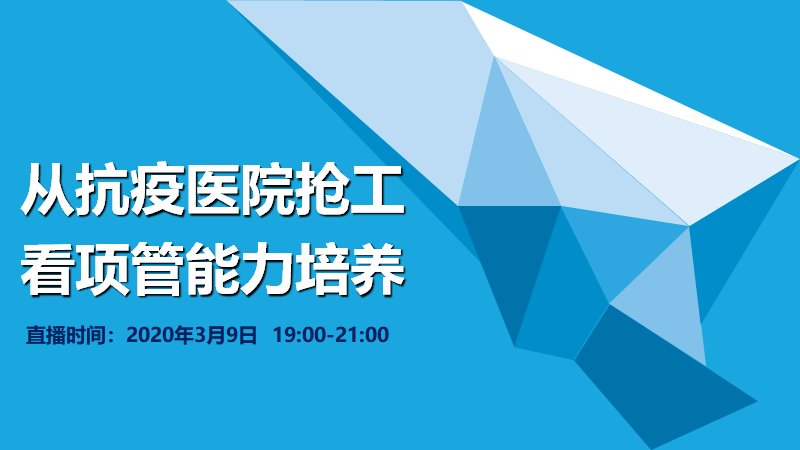 从抗疫医院抢工
看项管能力培养

直播时间：2020年3月9日 19:00-21:00